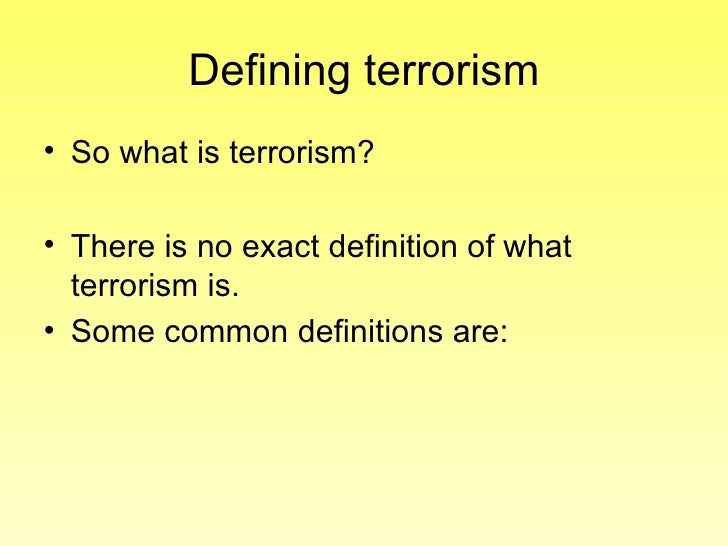 Defining terrorism

• So what is terrorism?

• There is no exact definition of what terrorism is.

• Some common definitions are: